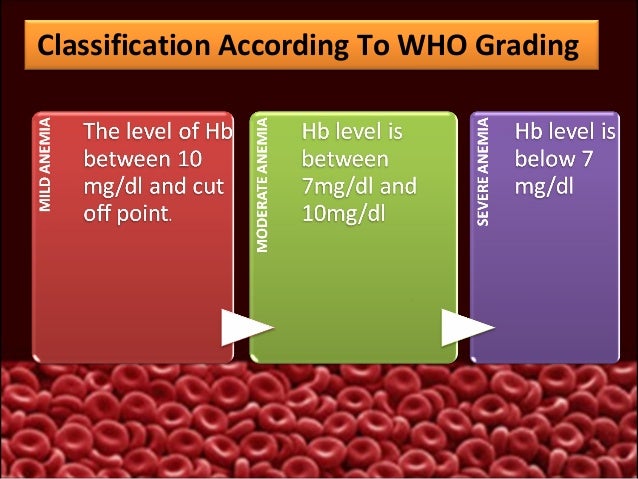 Classification According To WHO Grading

MILD ANEMIA

The level of Hb between 10 mg/dl and cut off point.

MODERATE ANEMIA

Hb level is between 7mg/dl and 10mg/dl

SEVERE ANEMIA

Hb level is below 7 mg/dl